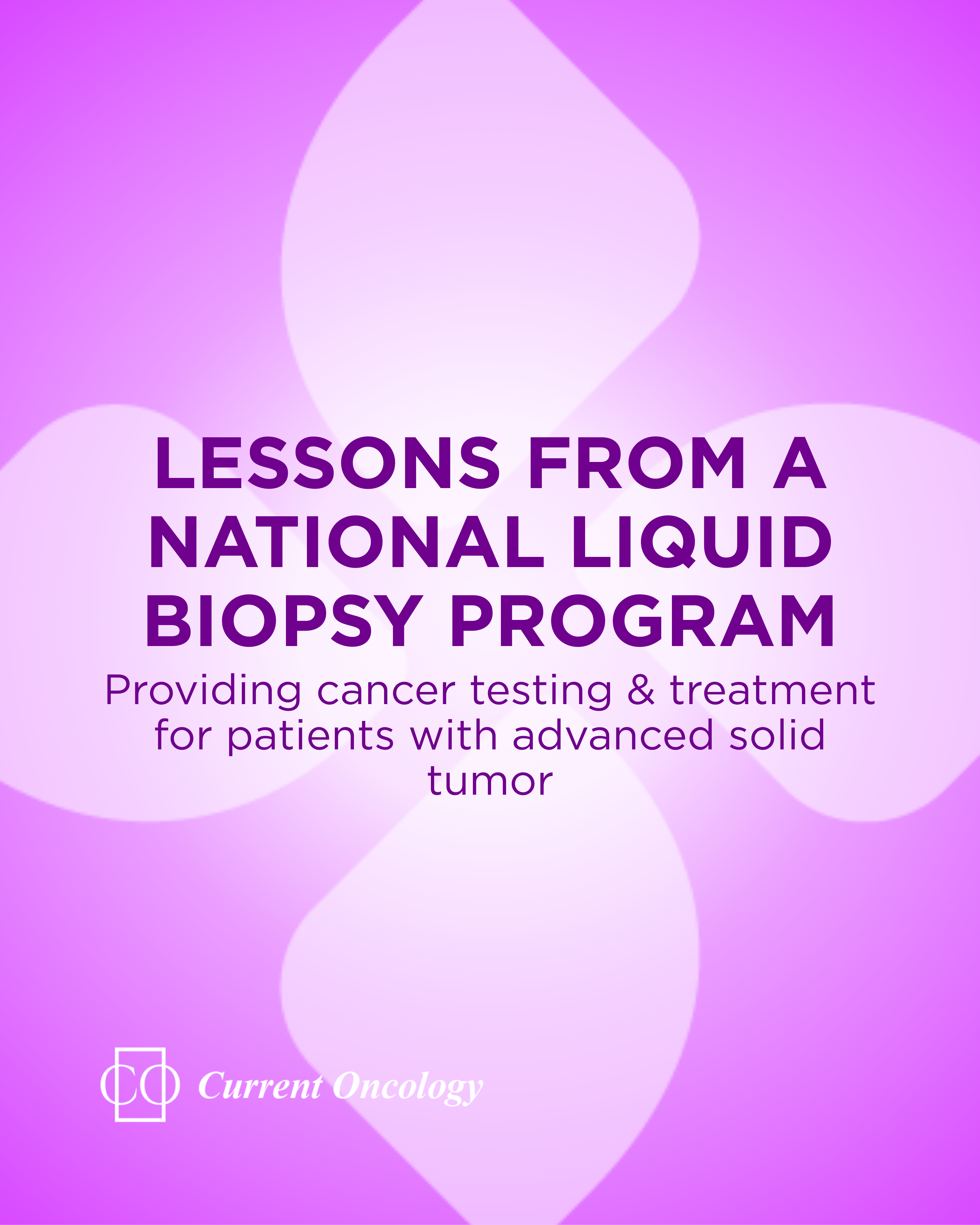 LESSONS FROM A NATIONAL LIQUID BIOPSY PROGRAM

Providing cancer testing & treatment for patients with advanced solid tumor

CO Current Oncology